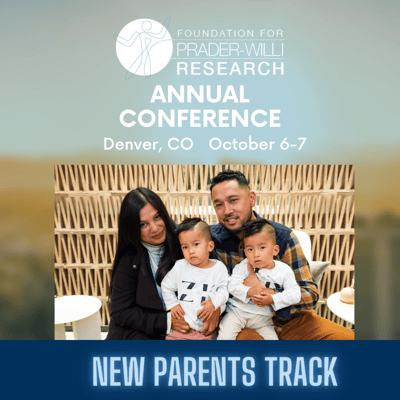 FOUNDATION FOR
PRADER-WILLI
RESEARCH

ANNUAL
CONFERENCE

Denver, CO October 6-7

NEW PARENTS TRACK